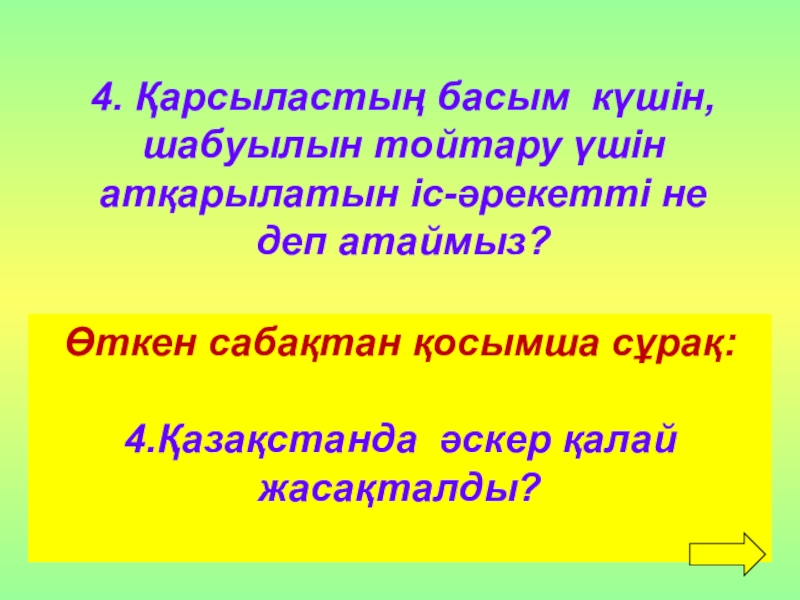 4. Қарсыластың басым күшін, шабуылын тойтару үшін атқарылатын іс-әрекетті не деп атаймыз?

Өткен сабақтан қосымша сұрақ:

4.Қазақстанда әскер қалай жасақталды?